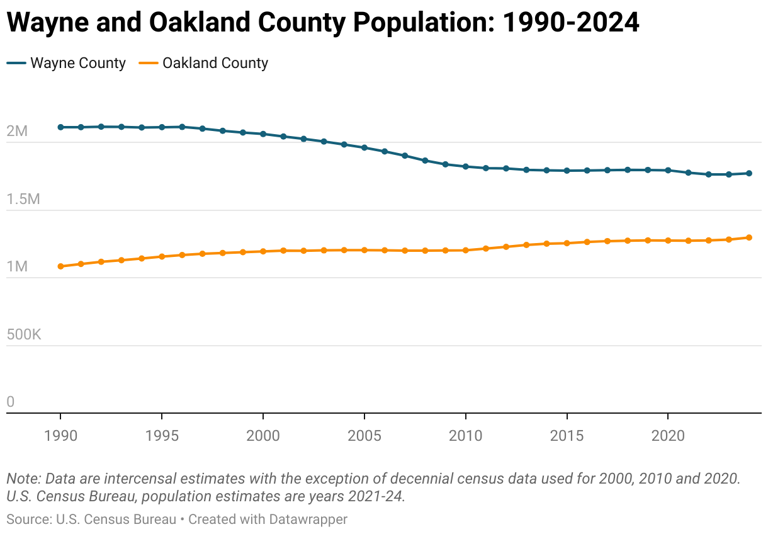 Wayne and Oakland County Population: 1990-2024

Wayne County
Oakland County

2M
1.5M
1M
500K
0

1990
1995
2000
2005
2010
2015
2020

Note: Data are intercensal estimates with the exception of decennial census data used for 2000, 2010 and 2020. U.S. Census Bureau, population estimates are years 2021-24.

Source: U.S. Census Bureau • Created with Datawrapper